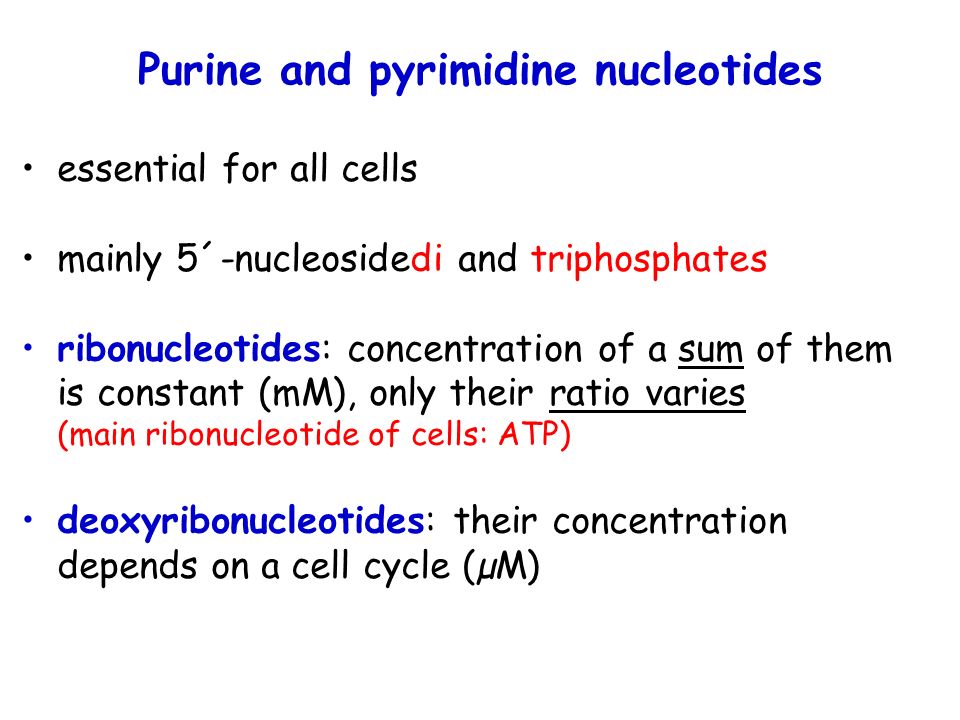 Purine and pyrimidine nucleotides

• essential for all cells

• mainly 5´-nucleosidedi and triphosphates

• ribonucleotides: concentration of a sum of them is constant (mM), only their ratio varies
(main ribonucleotide of cells: ATP)

• deoxyribonucleotides: their concentration depends on a cell cycle (μM)